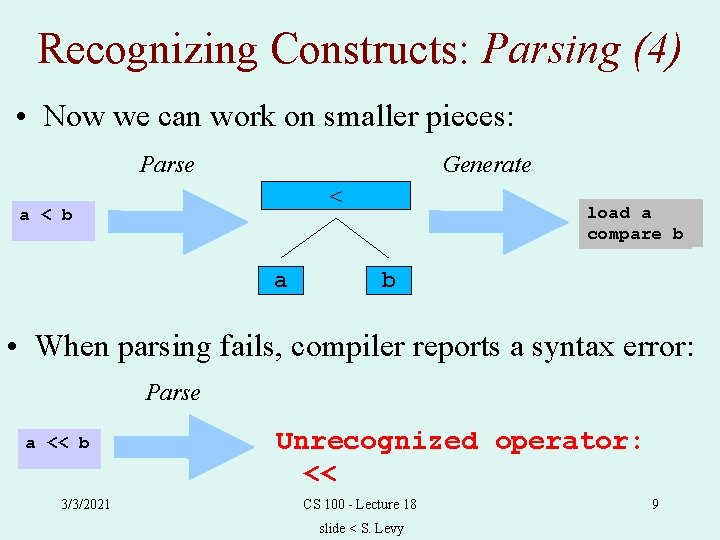 Recognizing Constructs: Parsing (4)

• Now we can work on smaller pieces:

Parse

Generate

a < b

<

a

b

load a
compare b

• When parsing fails, compiler reports a syntax error:

Parse

a << b

Unrecognized operator: <<

3/3/2021

CS 100 - Lecture 18

9

slide < S. Levy